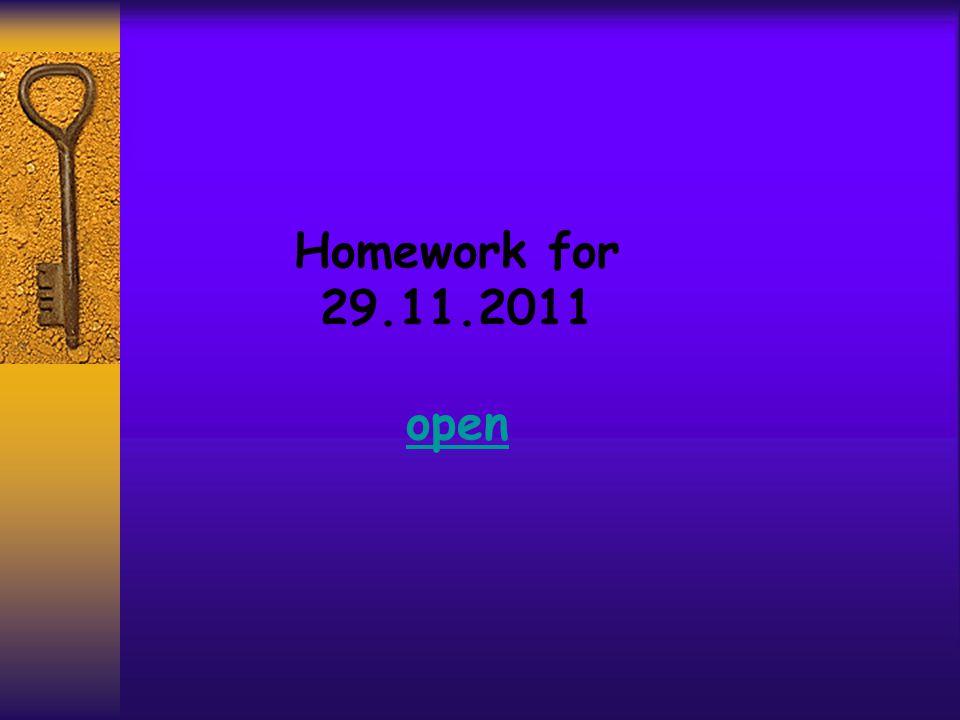 Homework for
29.11.2011

open